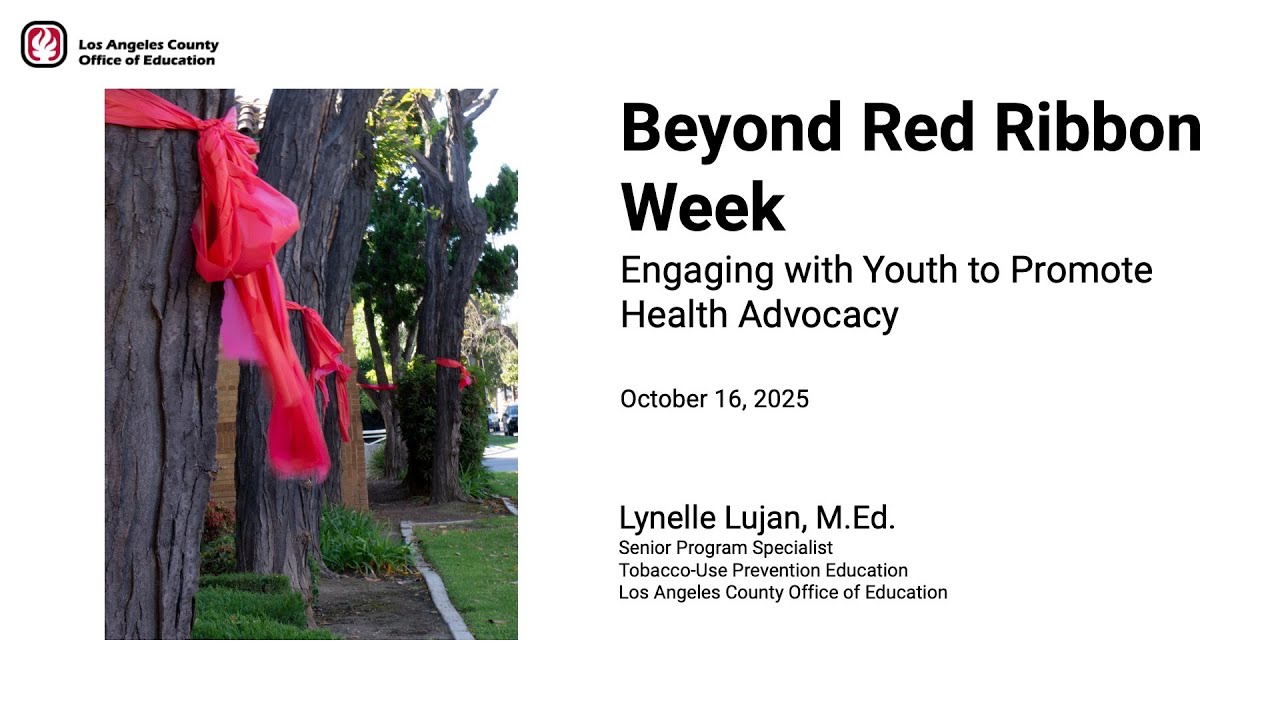 Los Angeles County
Office of Education

Beyond Red Ribbon Week

Engaging with Youth to Promote Health Advocacy

October 16, 2025

Lynelle Lujan, M.Ed.
Senior Program Specialist
Tobacco-Use Prevention Education
Los Angeles County Office of Education